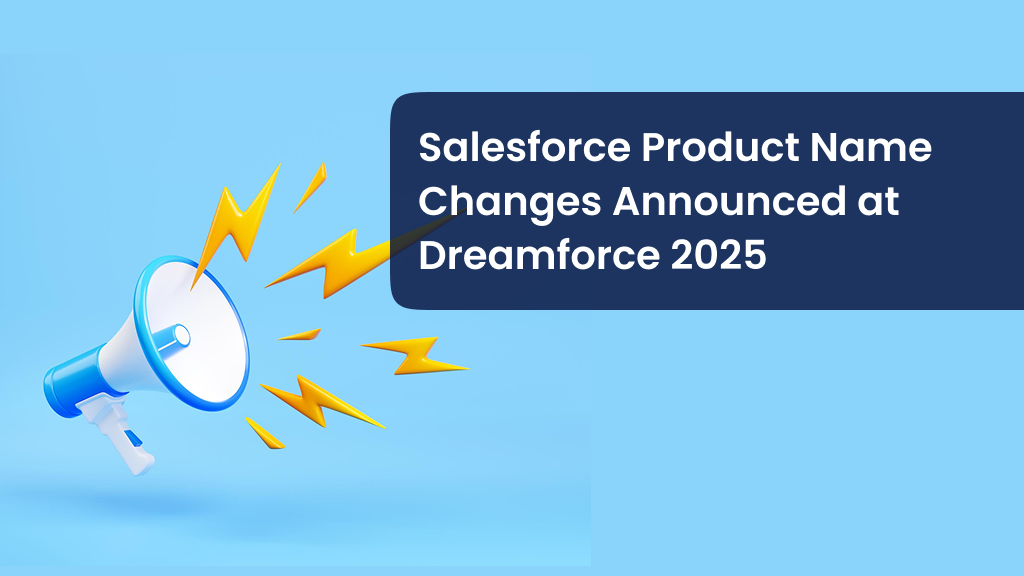 Salesforce Product Name Changes Announced at Dreamforce 2025